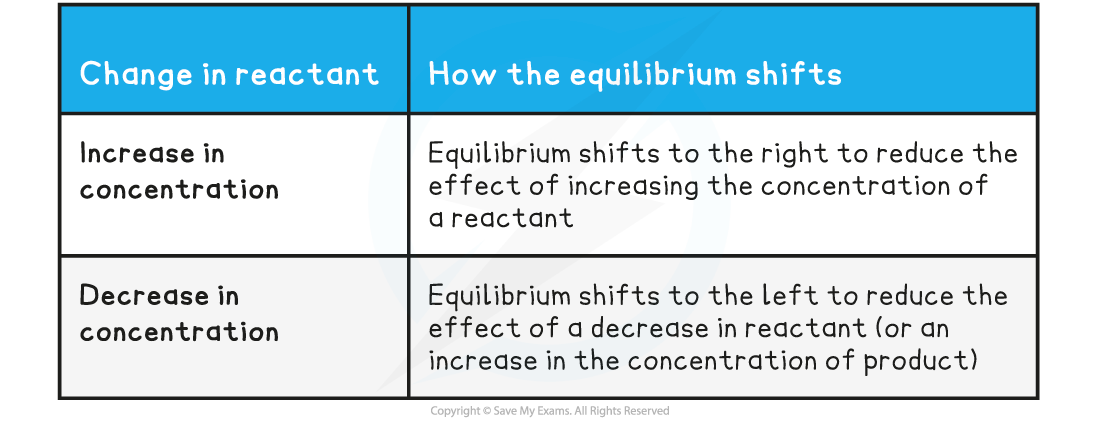 | Change in reactant | How the equilibrium shifts |
|---|---|
| Increase in concentration | Equilibrium shifts to the right to reduce the effect of increasing the concentration of a reactant |
| Decrease in concentration | Equilibrium shifts to the left to reduce the effect of a decrease in reactant (or an increase in the concentration of product) |

Copyright © Save My Exams. All Rights Reserved